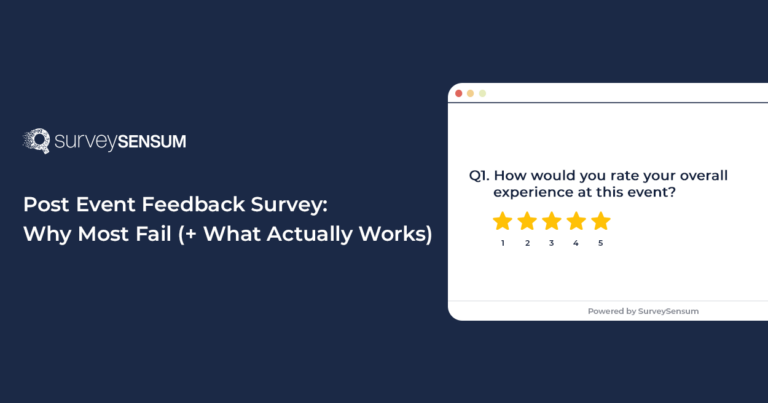 surveySENSUM

Post Event Feedback Survey: Why Most Fail (+ What Actually Works)

Q1. How would you rate your overall experience at this event?

1 2 3 4 5

Powered by SurveySensum